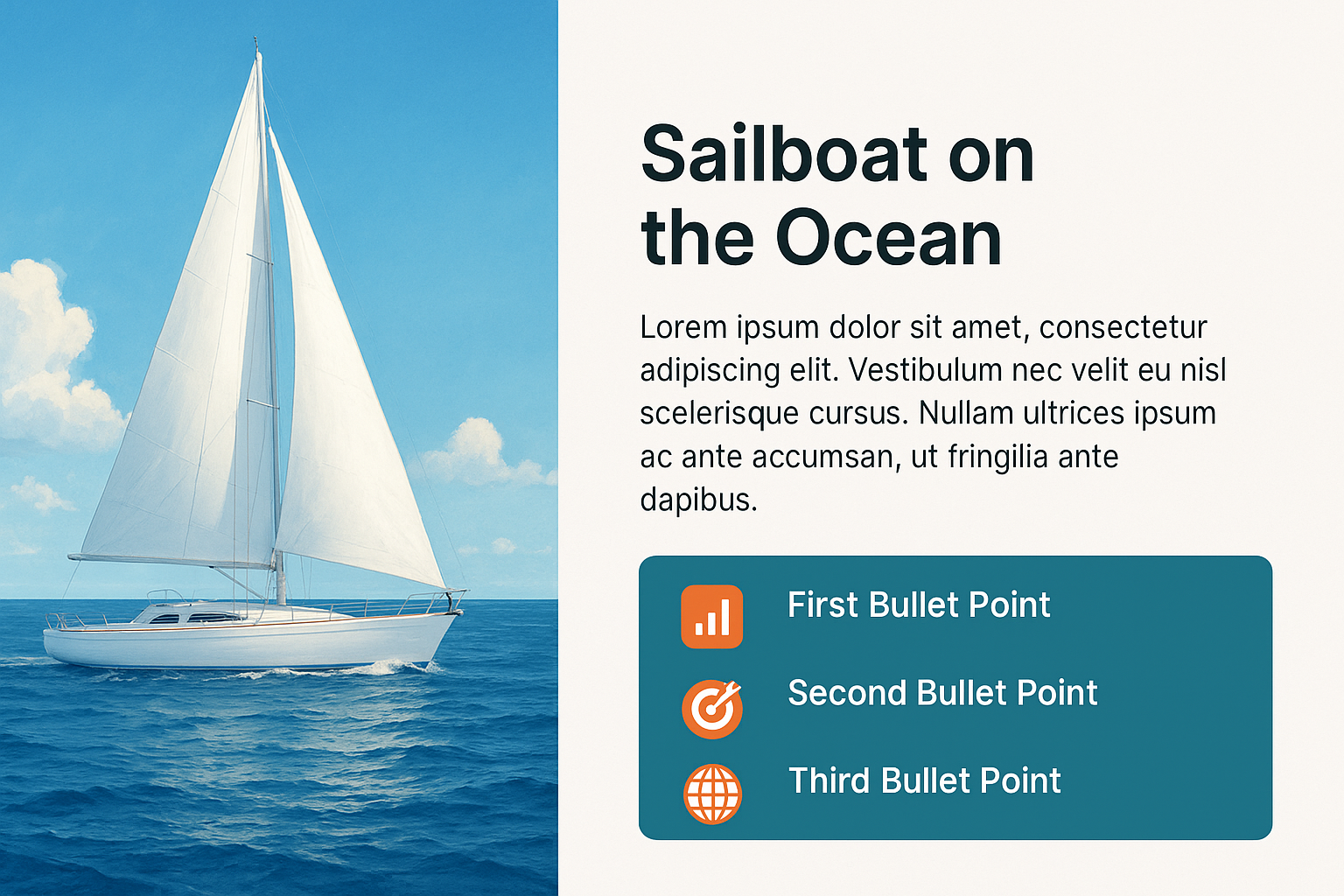 Sailboat on the Ocean

Lorem ipsum dolor sit amet, consectetur adipiscing elit. Vestibulum nec velit eu nisl scelerisque cursus. Nullam ultrices ipsum ac ante accumsan, ut fringilia ante dapibus.

First Bullet Point

Second Bullet Point

Third Bullet Point